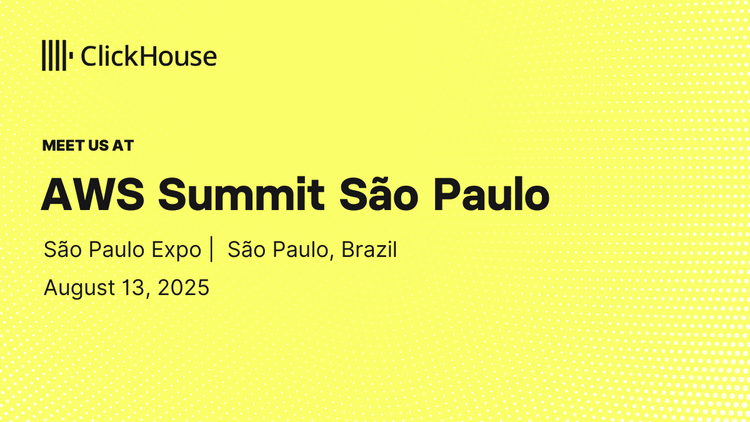 ClickHouse

MEET US AT

AWS Summit São Paulo

São Paulo Expo | São Paulo, Brazil

August 13, 2025